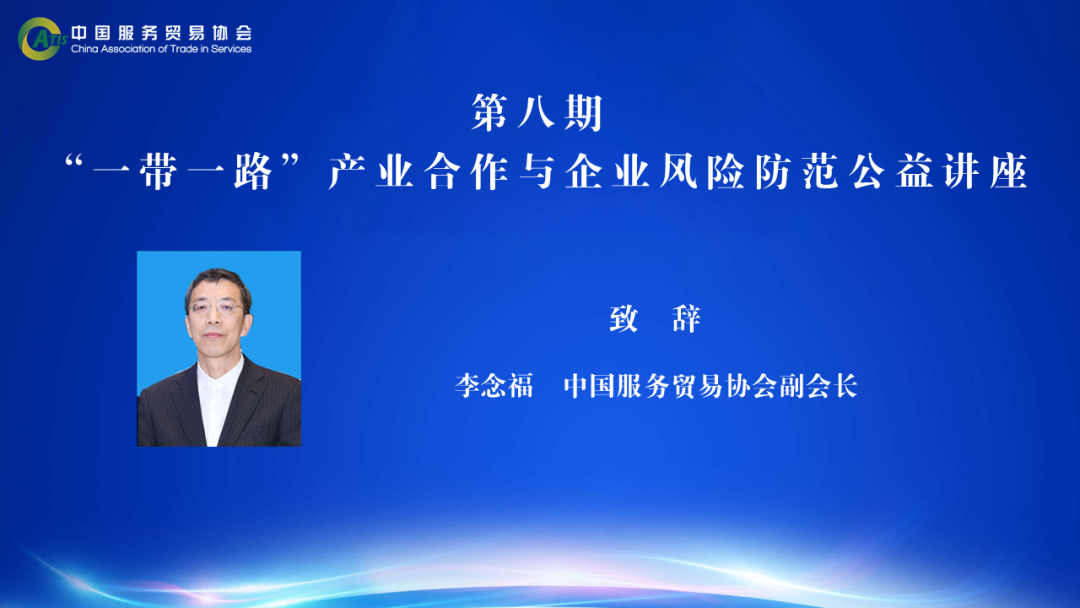 CATIS 中国服务贸易协会
China Association of Trade in Services

第八期
“一带一路”产业合作与企业风险防范公益讲座

致 辞

李念福 中国服务贸易协会副会长